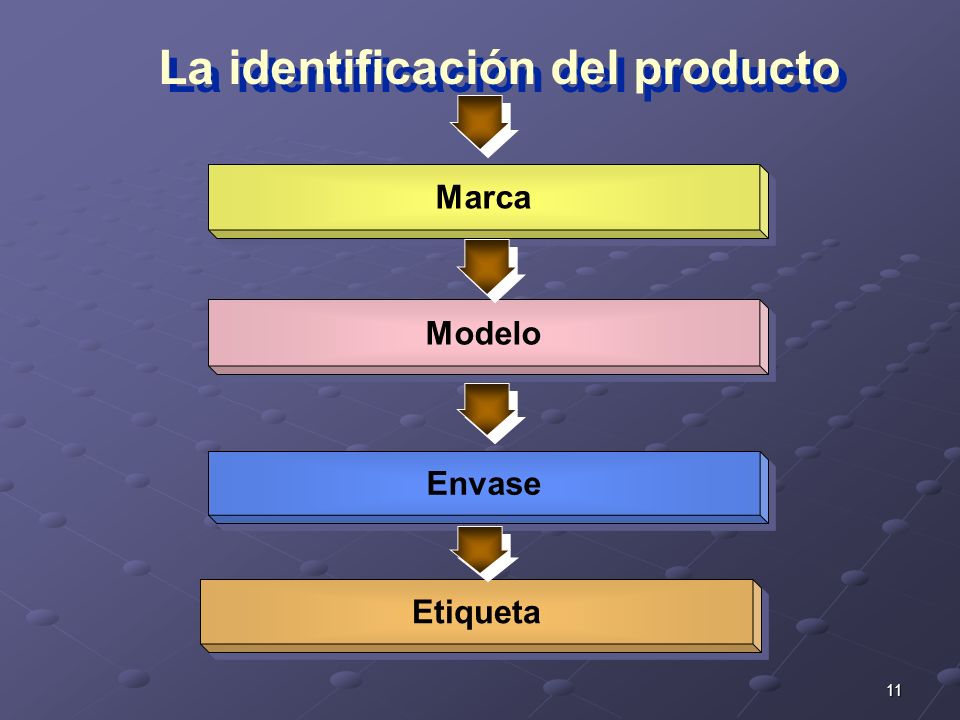 La identificación del producto

Marca

Modelo

Envase

Etiqueta

11